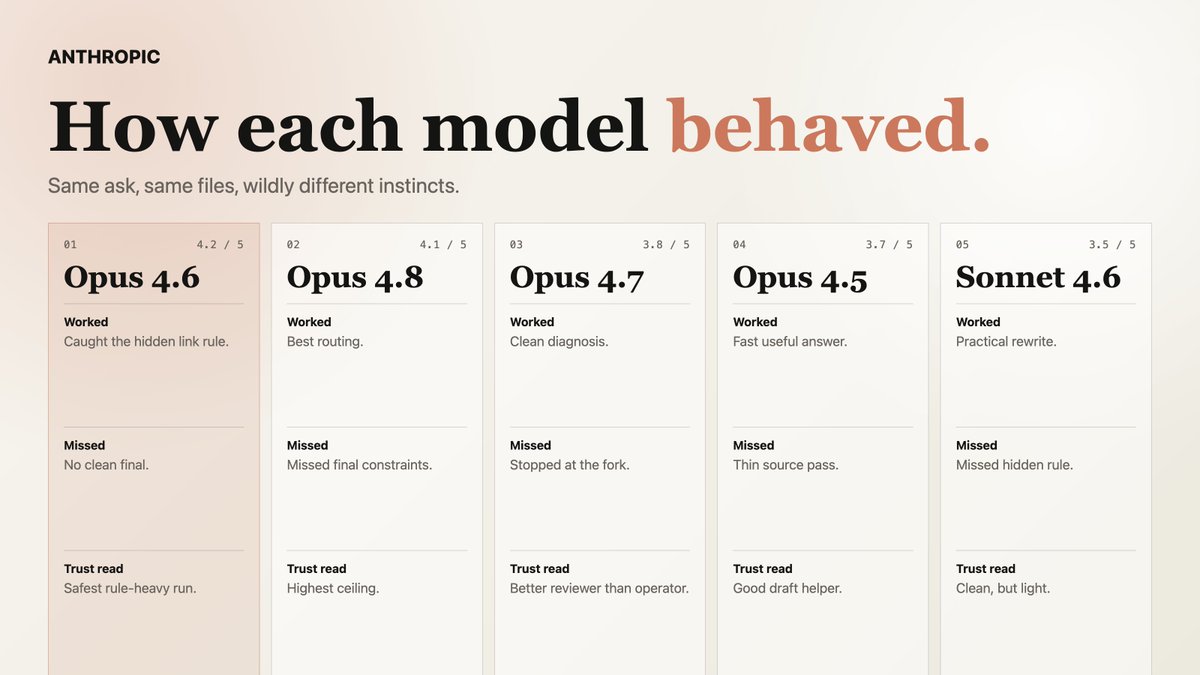 ANTHROPIC

How each model behaved.

Same ask, same files, wildly different instincts.

01 4.2 / 5
Opus 4.6
Worked
Caught the hidden link rule.
Missed
No clean final.
Trust read
Safest rule-heavy run.

02 4.1 / 5
Opus 4.8
Worked
Best routing.
Missed
Missed final constraints.
Trust read
Highest ceiling.

03 3.8 / 5
Opus 4.7
Worked
Clean diagnosis.
Missed
Stopped at the fork.
Trust read
Better reviewer than operator.

04 3.7 / 5
Opus 4.5
Worked
Fast useful answer.
Missed
Thin source pass.
Trust read
Good draft helper.

05 3.5 / 5
Sonnet 4.6
Worked
Practical rewrite.
Missed
Missed hidden rule.
Trust read
Clean, but light.